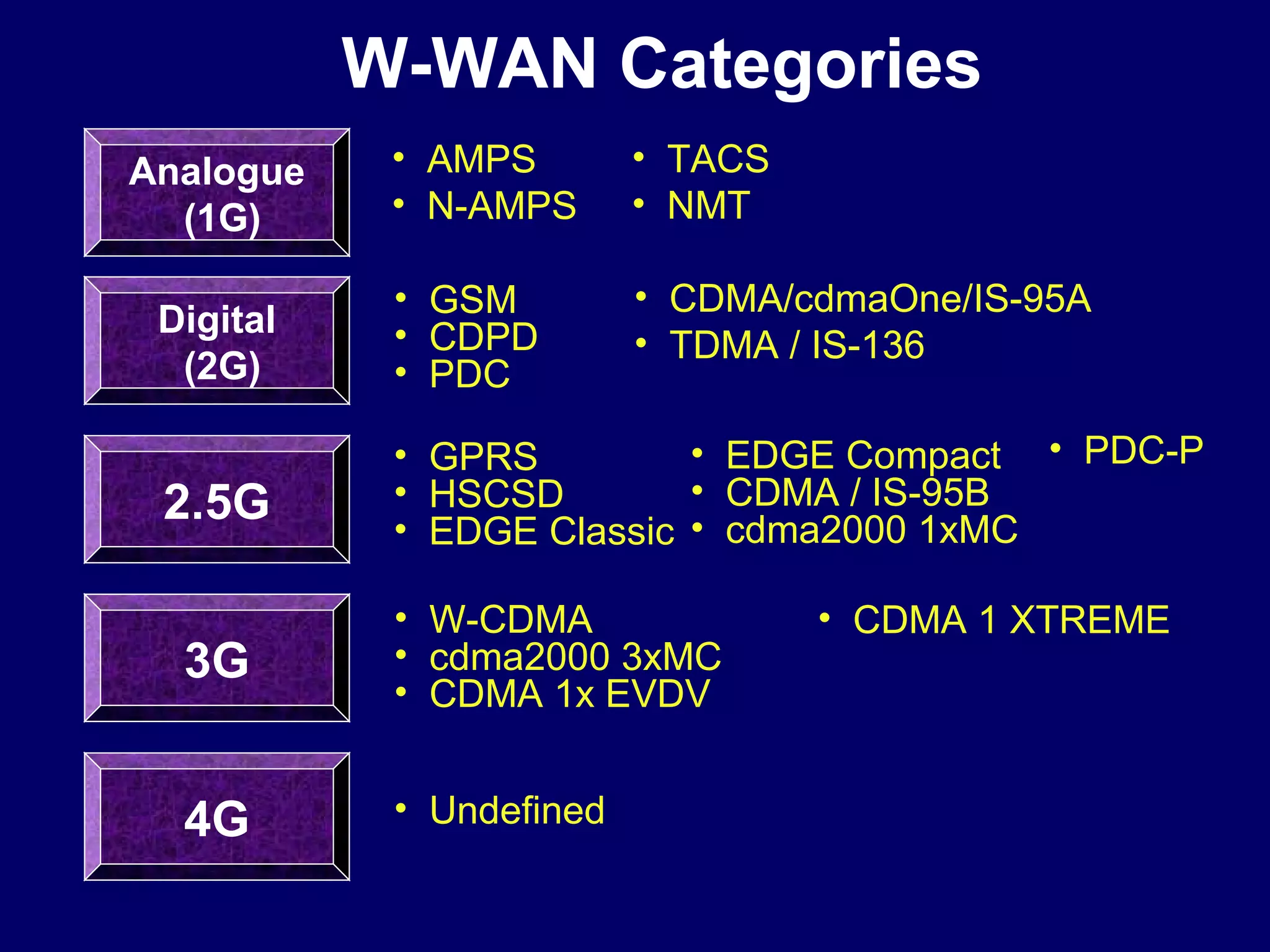 W-WAN Categories

Analogue (1G)

• AMPS
• N-AMPS

• TACS
• NMT

Digital (2G)

• GSM
• CDPD
• PDC

• CDMA/cdmaOne/IS-95A
• TDMA / IS-136

2.5G

• GPRS
• HSCSD
• EDGE Classic

• EDGE Compact
• CDMA / IS-95B
• cdma2000 1xMC

• PDC-P

3G

• W-CDMA
• cdma2000 3xMC
• CDMA 1x EVDV

• CDMA 1 XTREME

4G

• Undefined